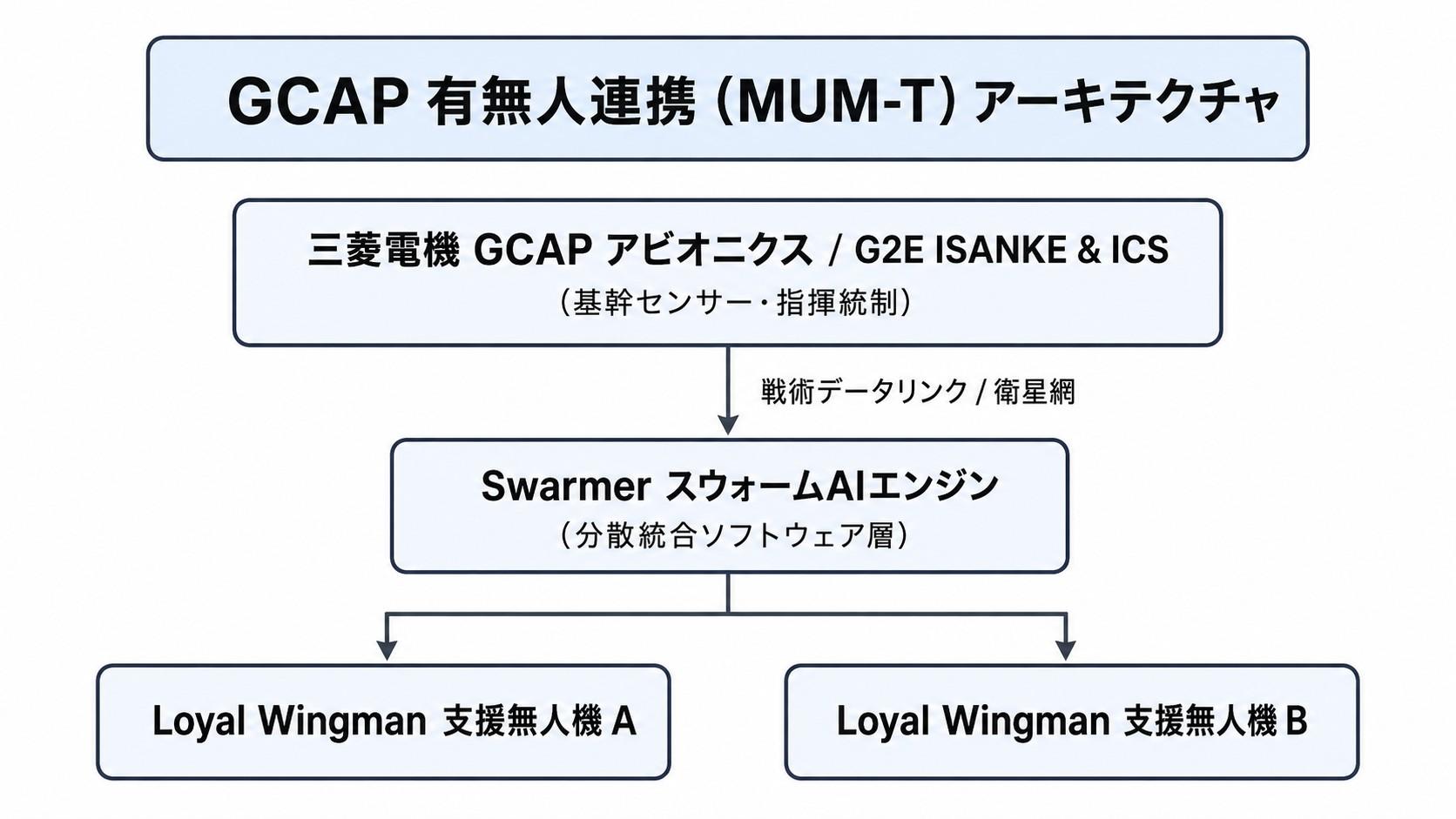 GCAP 有無人連携 (MUM-T) アーキテクチャ

三菱電機 GCAP アビオニクス / G2E ISANKE & ICS
（基幹センサー・指揮統制）

戦術データリンク / 衛星網

Swarmer スウォームAIエンジン
（分散統合ソフトウェア層）

Loyal Wingman 支援無人機 A

Loyal Wingman 支援無人機 B